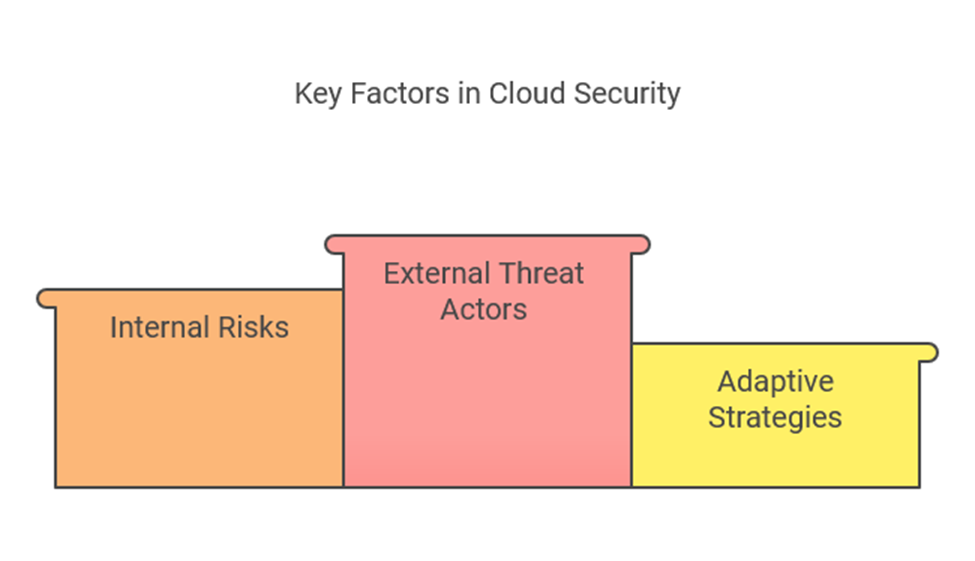 Key Factors in Cloud Security

Internal Risks

External Threat Actors

Adaptive Strategies